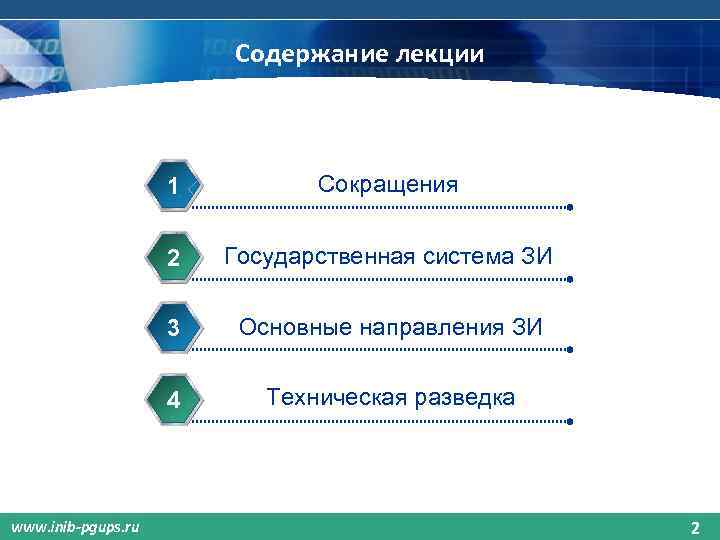 Содержание лекции

1 Сокращения

2 Государственная система ЗИ

3 Основные направления ЗИ

4 Техническая разведка

www.inib-pgups.ru

2